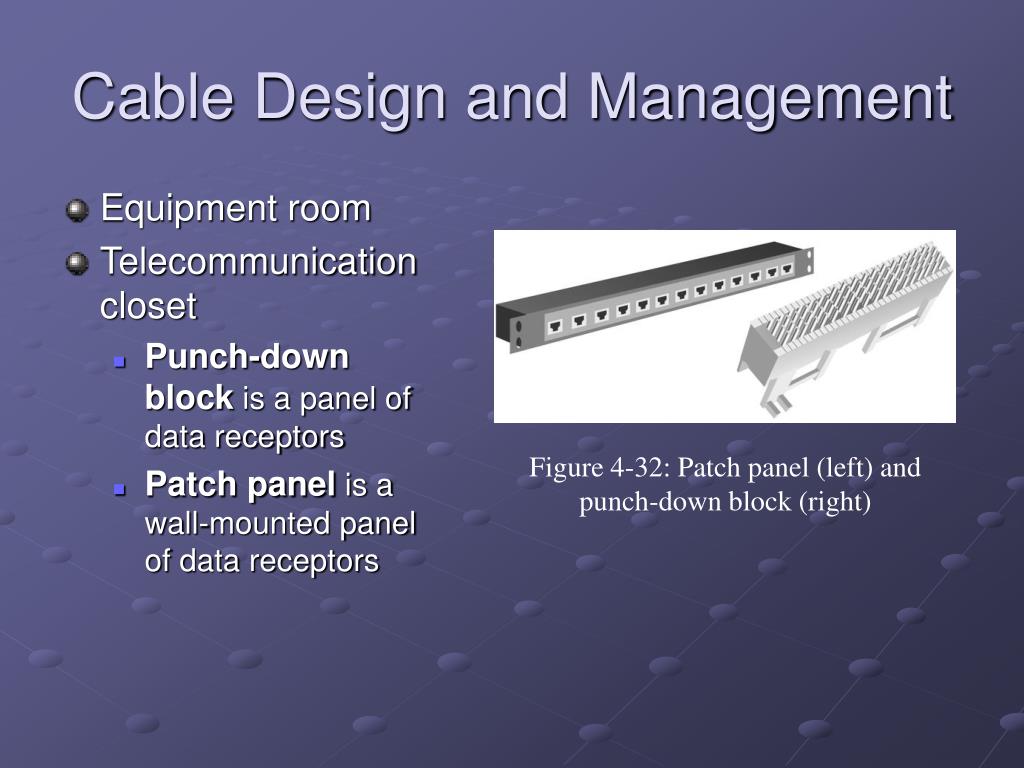 Cable Design and Management

Equipment room

Telecommunication closet

Punch-down block is a panel of data receptors

Patch panel is a wall-mounted panel of data receptors

Figure 4-32: Patch panel (left) and punch-down block (right)